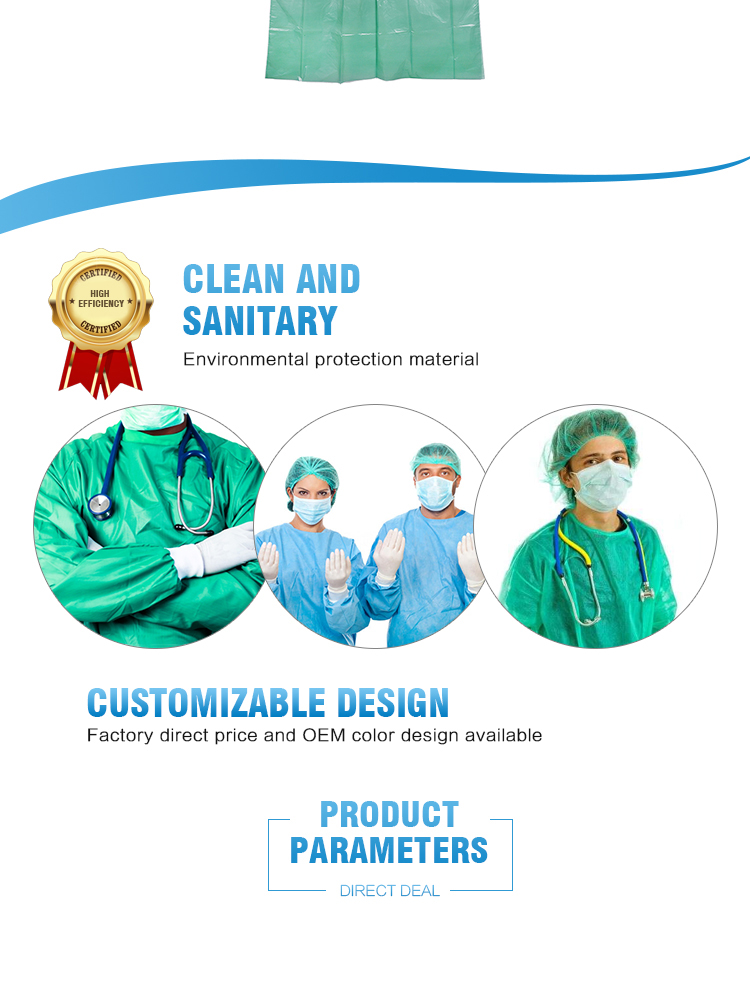 CERTIFIED
HIGH EFFICIENCY
CERTIFIED

CLEAN AND SANITARY
Environmental protection material

CUSTOMIZABLE DESIGN
Factory direct price and OEM color design available

PRODUCT PARAMETERS
DIRECT DEAL